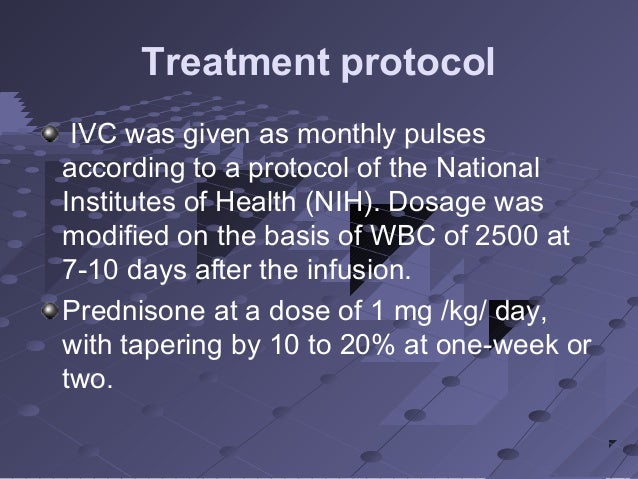 Treatment protocol

IVC was given as monthly pulses according to a protocol of the National Institutes of Health (NIH). Dosage was modified on the basis of WBC of 2500 at 7-10 days after the infusion.

Prednisone at a dose of 1 mg /kg/ day, with tapering by 10 to 20% at one-week or two.